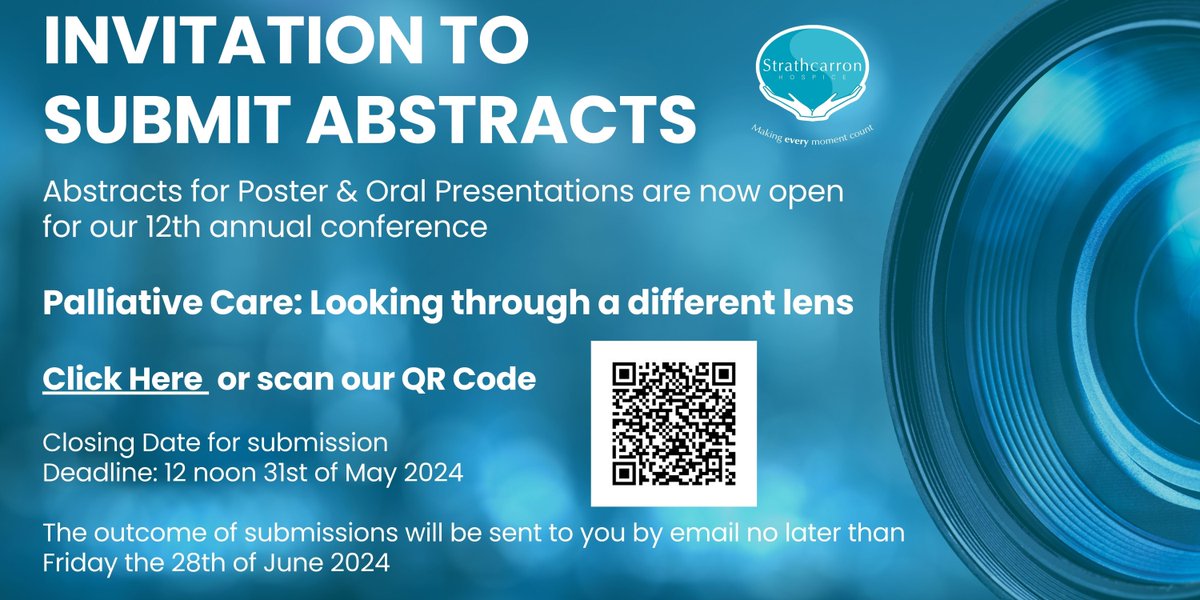 INVITATION TO SUBMIT ABSTRACTS

Strathcarron HOSPICE
Making every moment count

Abstracts for Poster & Oral Presentations are now open for our 12th annual conference

Palliative Care: Looking through a different lens

Click Here or scan our QR Code

Closing Date for submission
Deadline: 12 noon 31st of May 2024

The outcome of submissions will be sent to you by email no later than Friday the 28th of June 2024